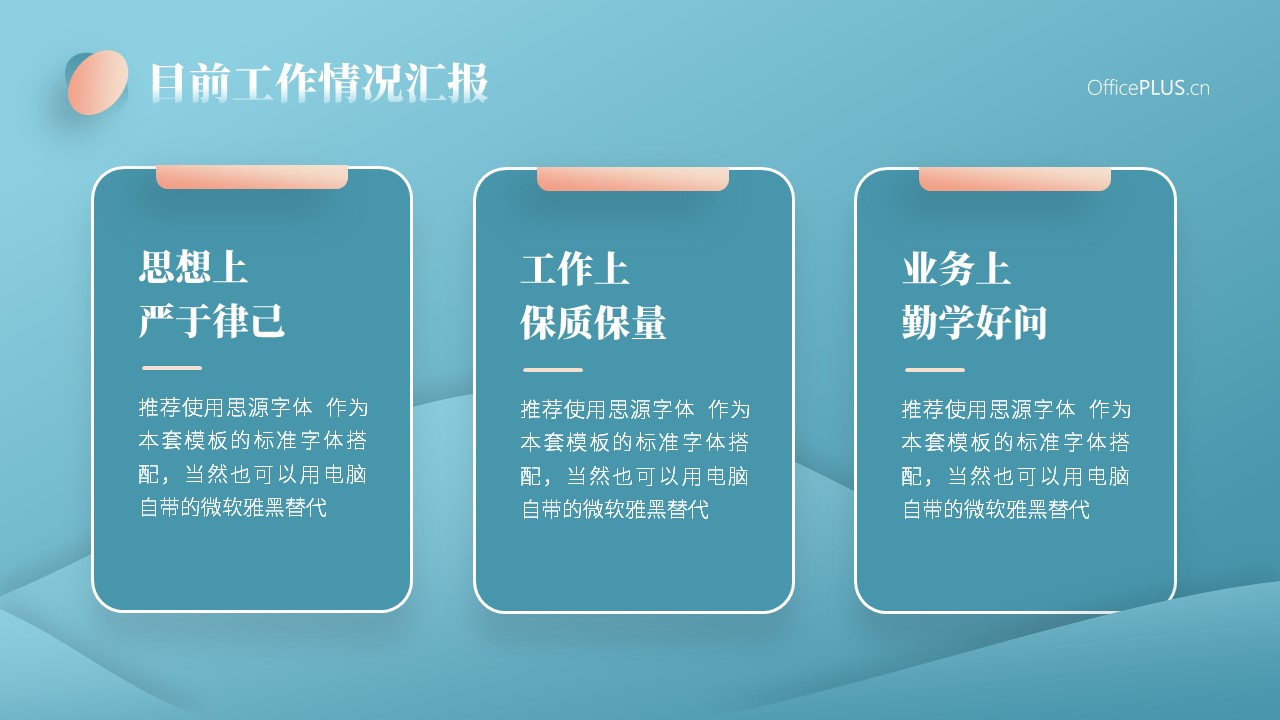 目前工作情况汇报

OfficePLUS.cn

思想上
严于律己

推荐使用思源字体 作为本套模板的标准字体搭配，当然也可以用电脑自带的微软雅黑替代

工作上
保质保量

推荐使用思源字体 作为本套模板的标准字体搭配，当然也可以用电脑自带的微软雅黑替代

业务上
勤学好问

推荐使用思源字体 作为本套模板的标准字体搭配，当然也可以用电脑自带的微软雅黑替代